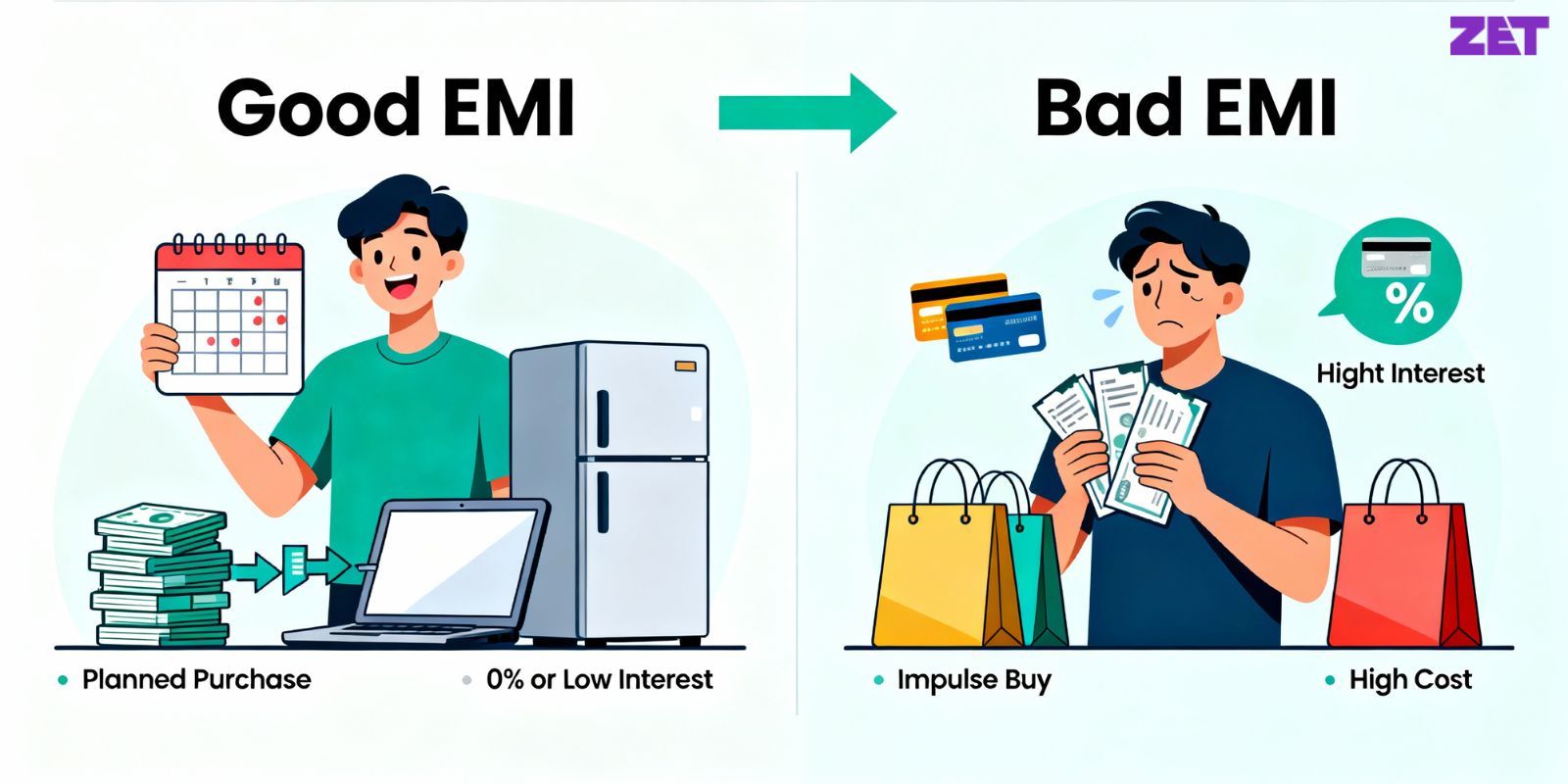 ZET

Good EMI

Bad EMI

%

Hight Interest

• Planned Purchase • 0% or Low Interest

• Impulse Buy • High Cost